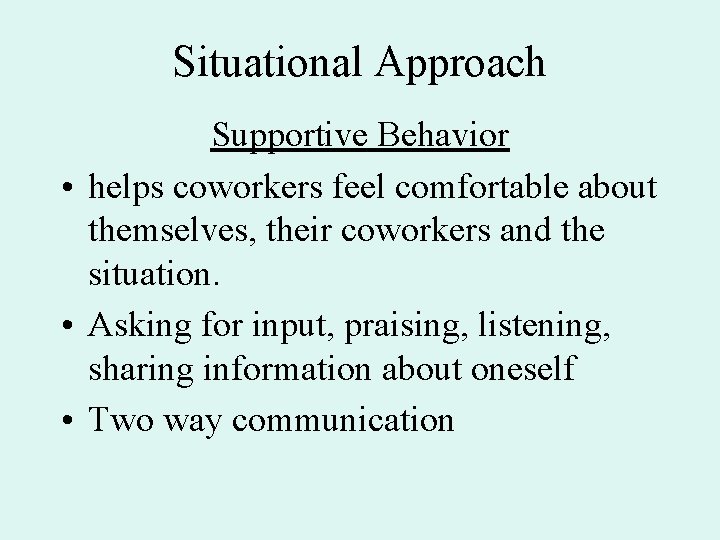 Situational Approach

Supportive Behavior

• helps coworkers feel comfortable about themselves, their coworkers and the situation.
• Asking for input, praising, listening, sharing information about oneself
• Two way communication